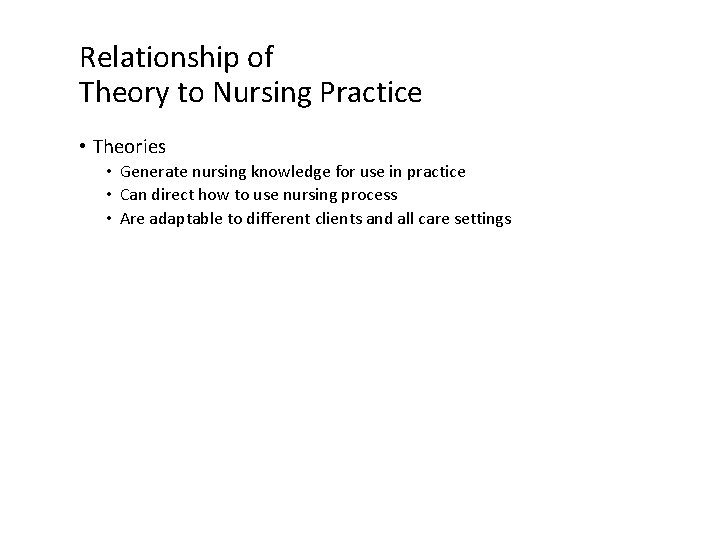 Relationship of
Theory to Nursing Practice

• Theories
  • Generate nursing knowledge for use in practice
  • Can direct how to use nursing process
  • Are adaptable to different clients and all care settings